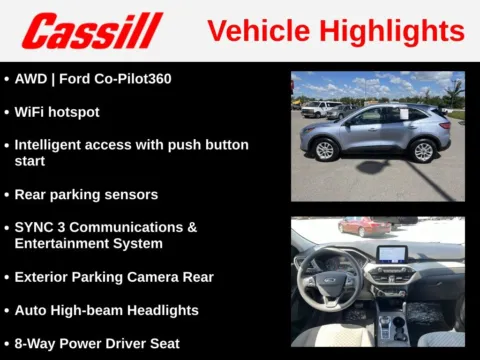 Cassill

Vehicle Highlights

• AWD | Ford Co-Pilot360

• WiFi hotspot

• Intelligent access with push button start

• Rear parking sensors

• SYNC 3 Communications & Entertainment System

• Exterior Parking Camera Rear

• Auto High-beam Headlights

• 8-Way Power Driver Seat